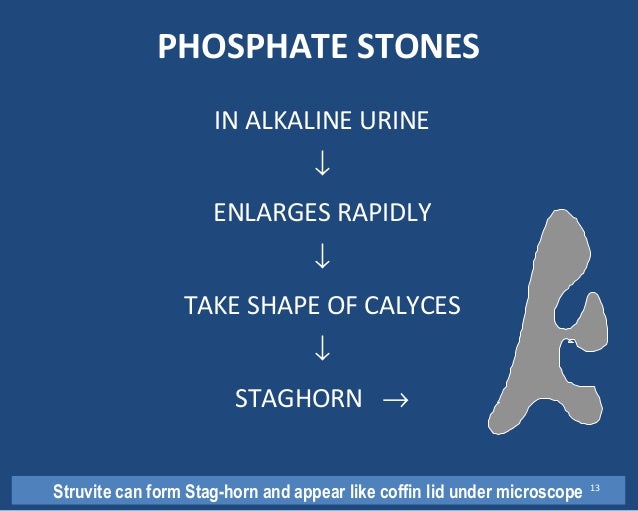 PHOSPHATE STONES

IN ALKALINE URINE

↓

ENLARGES RAPIDLY

↓

TAKE SHAPE OF CALYCES

↓

STAGHORN →

Struvite can form Stag-horn and appear like coffin lid under microscope 13